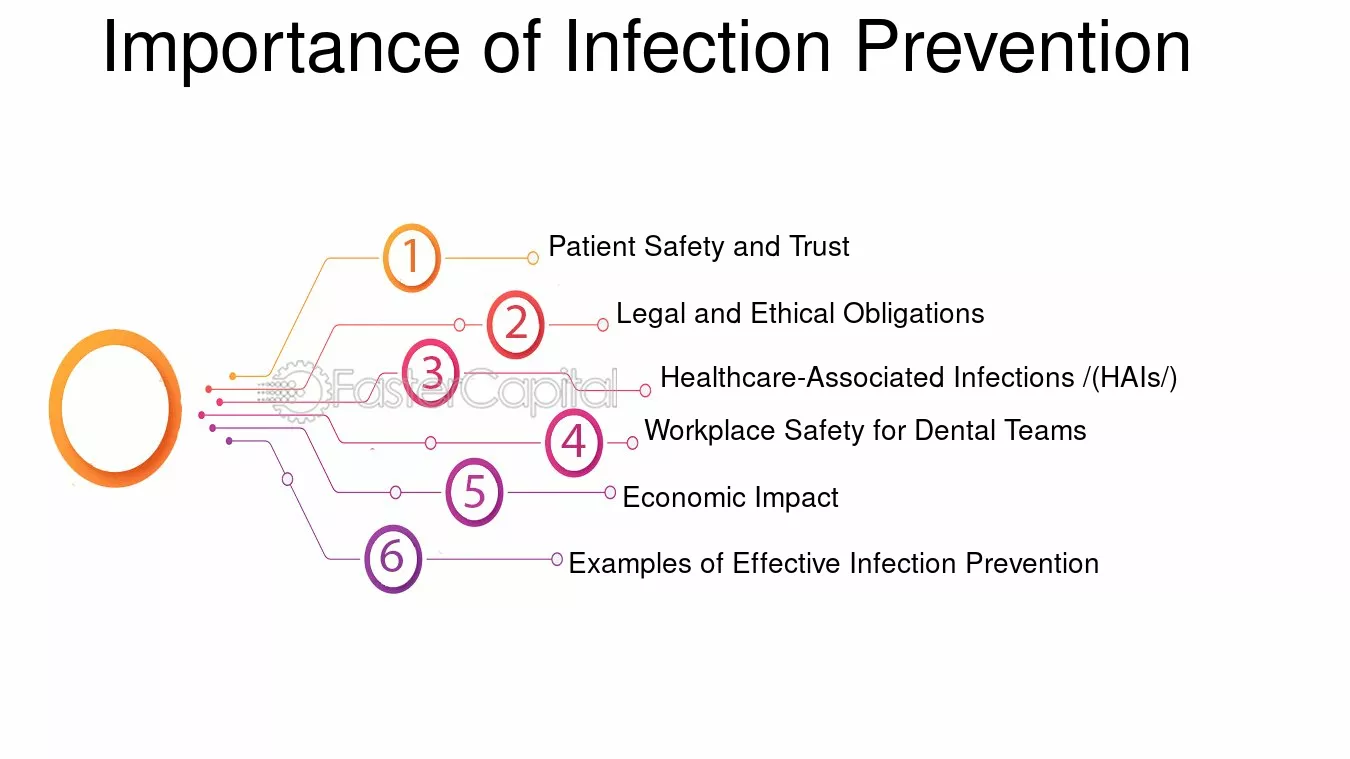 Importance of Infection Prevention

1 Patient Safety and Trust

2 Legal and Ethical Obligations

3 Healthcare-Associated Infections /(HAIs/)

4 Workplace Safety for Dental Teams

5 Economic Impact

6 Examples of Effective Infection Prevention

FasterCapital